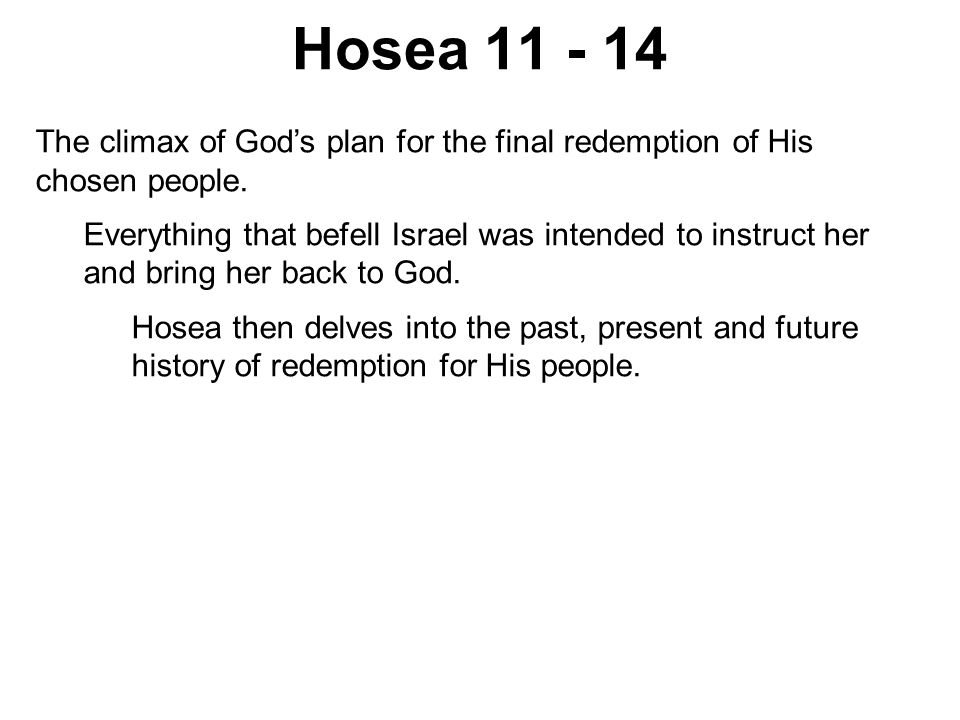 Hosea 11 - 14

The climax of God’s plan for the final redemption of His chosen people.

Everything that befell Israel was intended to instruct her and bring her back to God.

Hosea then delves into the past, present and future history of redemption for His people.